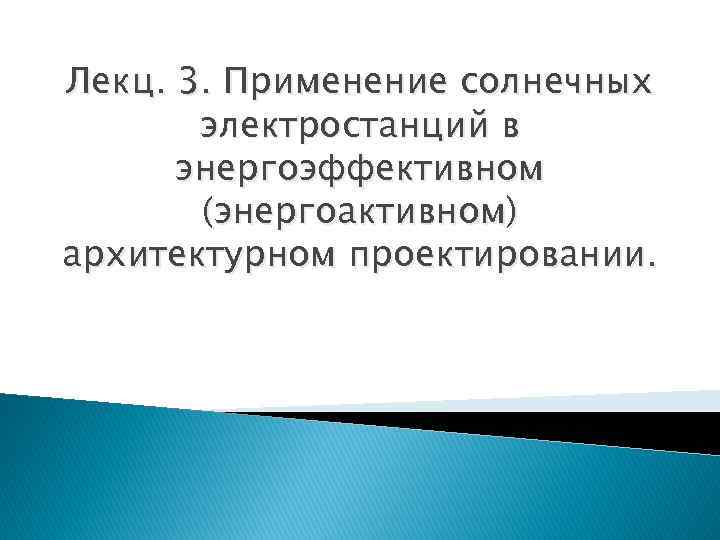 Лекц. 3. Применение солнечных электростанций в энергоэффективном (энергоактивном) архитектурном проектировании.